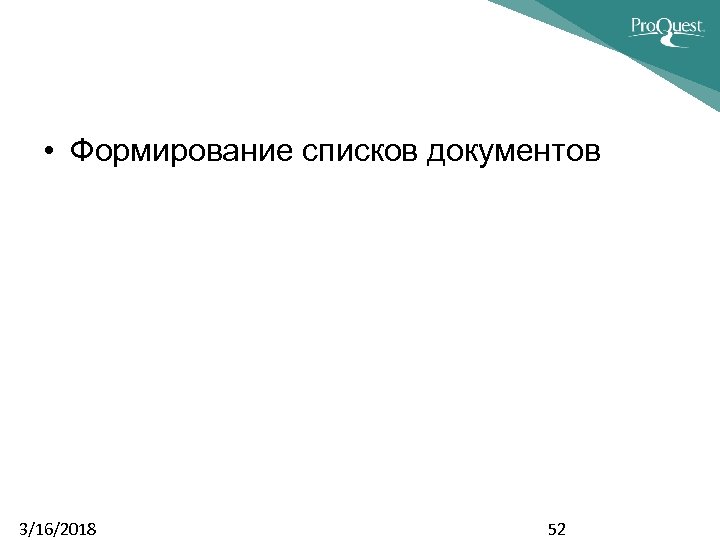 ProQuest

• Формирование списков документов

3/16/2018

52